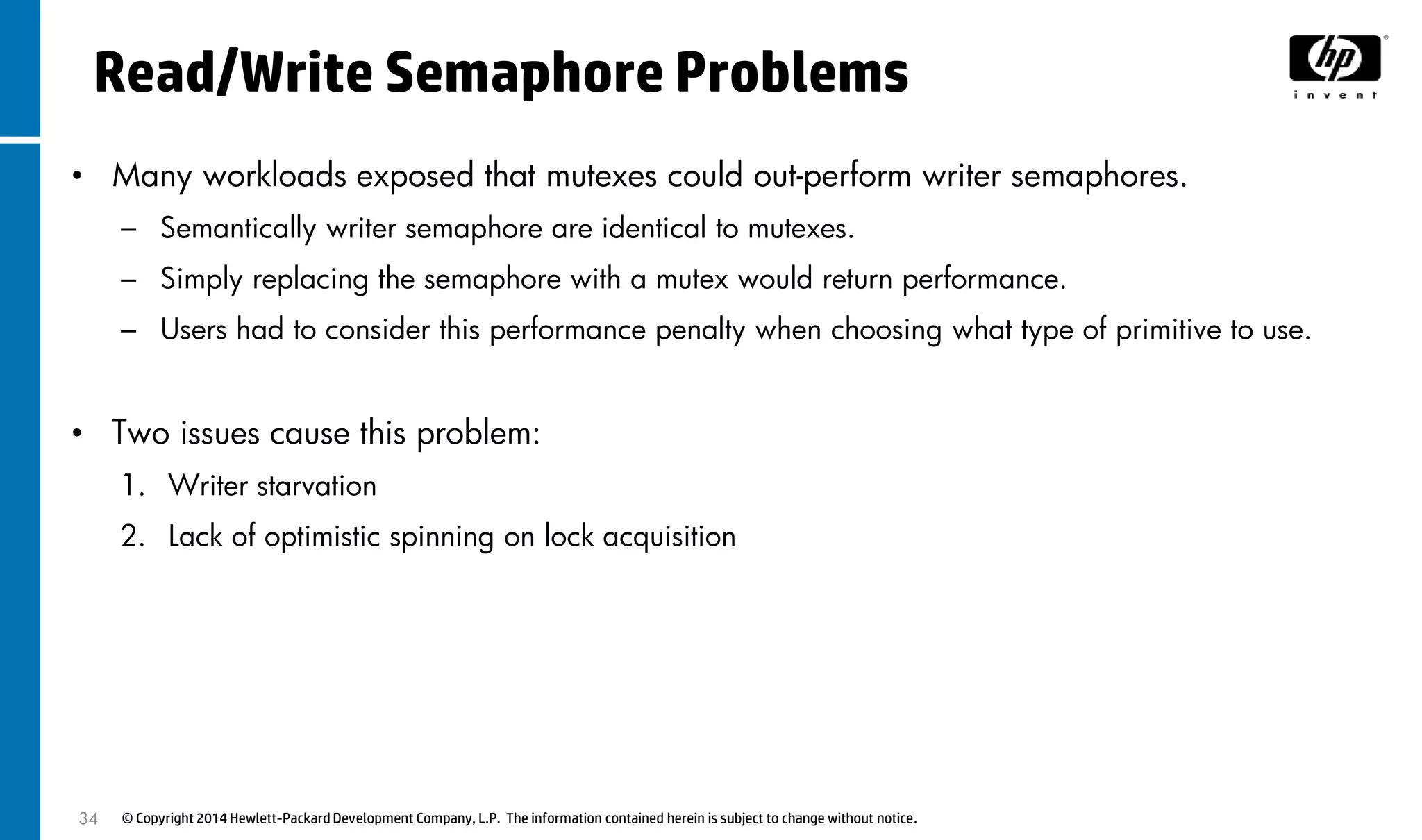 Read/Write Semaphore Problems

hp
invent

• Many workloads exposed that mutexes could out-perform writer semaphores.
– Semantically writer semaphore are identical to mutexes.
– Simply replacing the semaphore with a mutex would return performance.
– Users had to consider this performance penalty when choosing what type of primitive to use.

• Two issues cause this problem:
1. Writer starvation
2. Lack of optimistic spinning on lock acquisition

34 © Copyright 2014 Hewlett-Packard Development Company, L.P. The information contained herein is subject to change without notice.